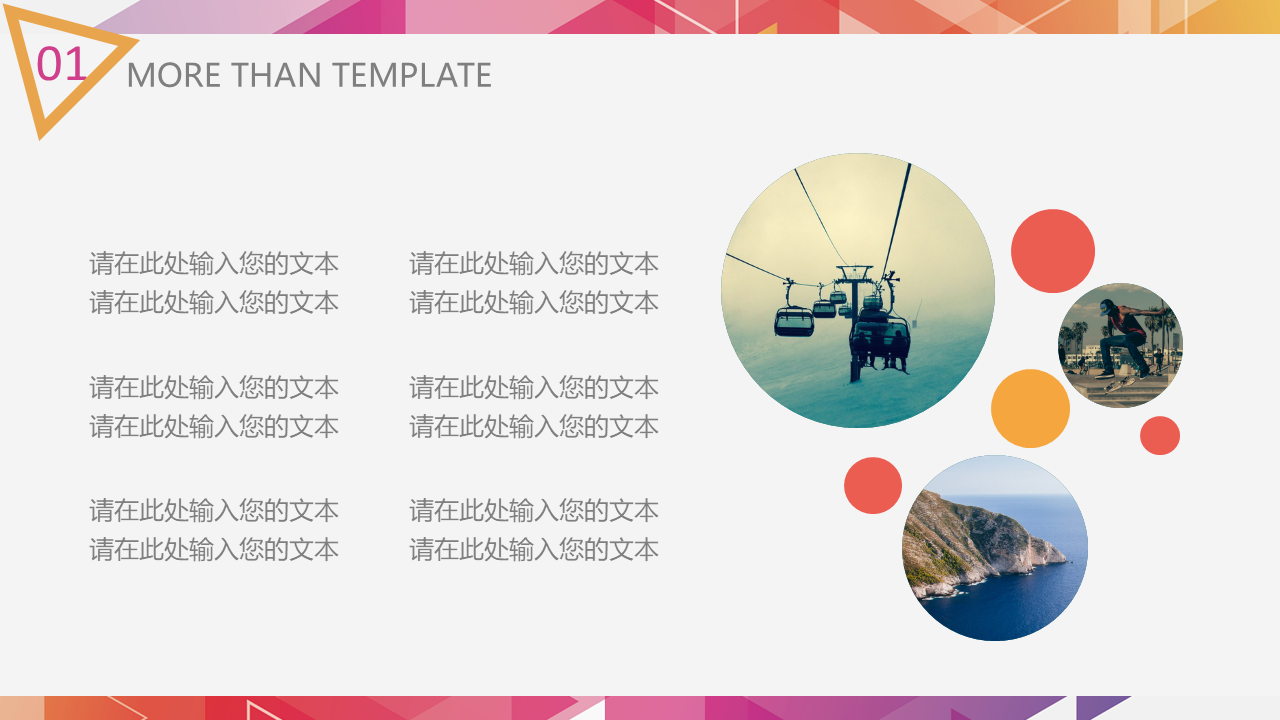 01 MORE THAN TEMPLATE

请在此处输入您的文本
请在此处输入您的文本

请在此处输入您的文本
请在此处输入您的文本

请在此处输入您的文本
请在此处输入您的文本

请在此处输入您的文本
请在此处输入您的文本

请在此处输入您的文本
请在此处输入您的文本

请在此处输入您的文本
请在此处输入您的文本